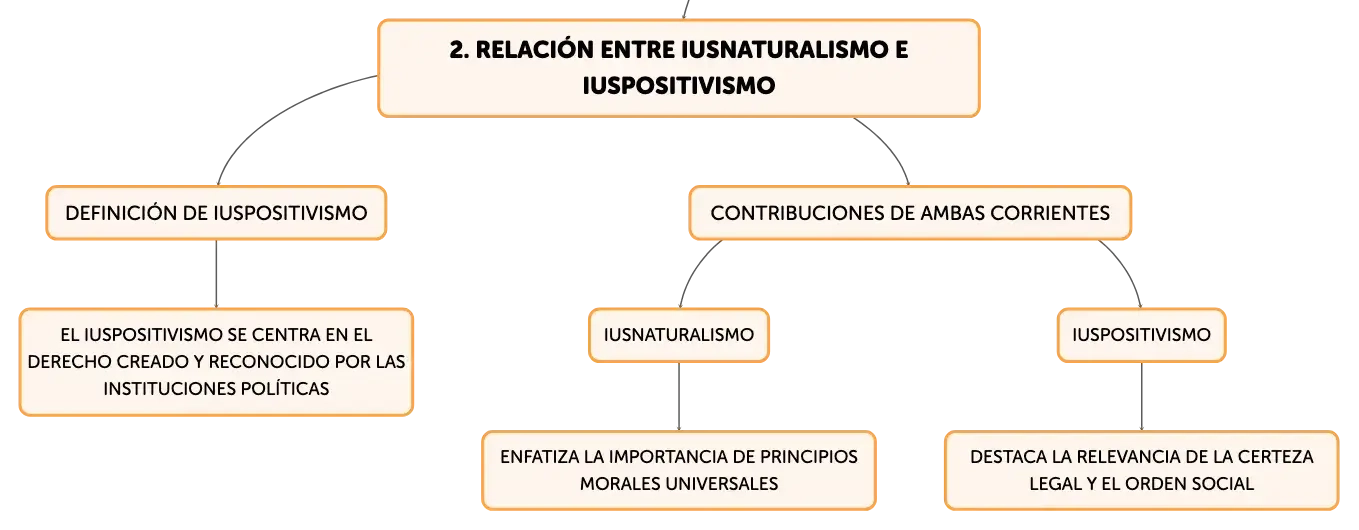 2. RELACIÓN ENTRE IUSNATURALISMO E IUSPOSITIVISMO

DEFINICIÓN DE IUSPOSITIVISMO

EL IUSPOSITIVISMO SE CENTRA EN EL DERECHO CREADO Y RECONOCIDO POR LAS INSTITUCIONES POLÍTICAS

CONTRIBUCIONES DE AMBAS CORRIENTES

IUSNATURALISMO

ENFATIZA LA IMPORTANCIA DE PRINCIPIOS MORALES UNIVERSALES

IUSPOSITIVISMO

DESTACA LA RELEVANCIA DE LA CERTEZA LEGAL Y EL ORDEN SOCIAL